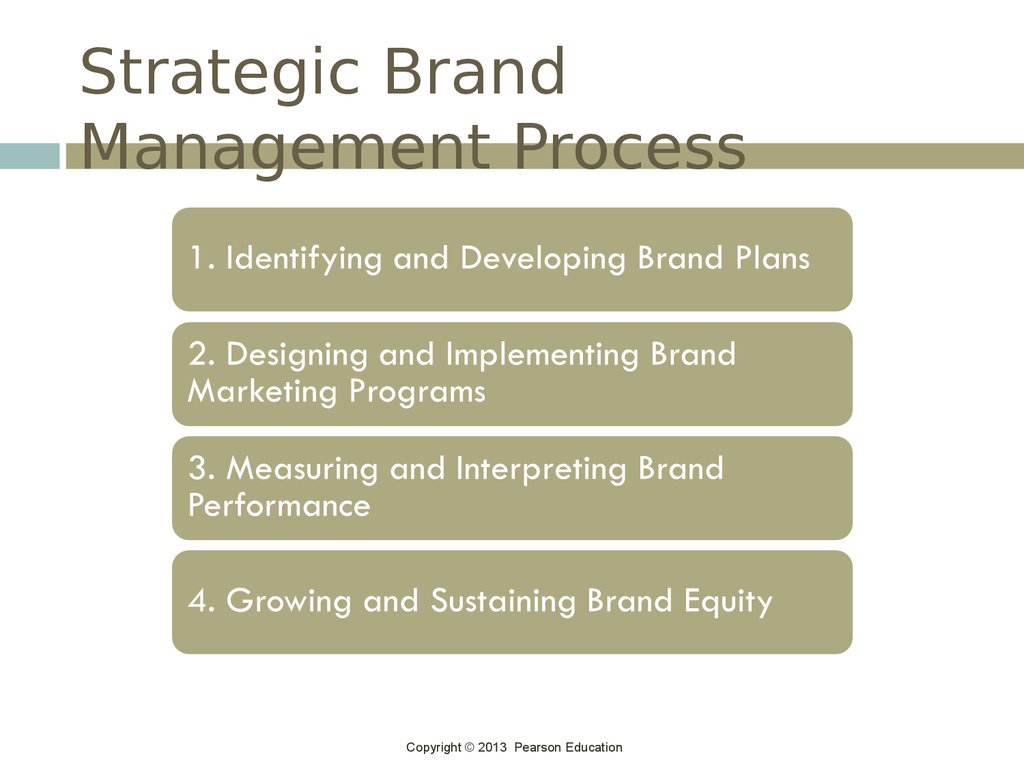 Strategic Brand Management Process

1. Identifying and Developing Brand Plans

2. Designing and Implementing Brand Marketing Programs

3. Measuring and Interpreting Brand Performance

4. Growing and Sustaining Brand Equity

Copyright © 2013 Pearson Education